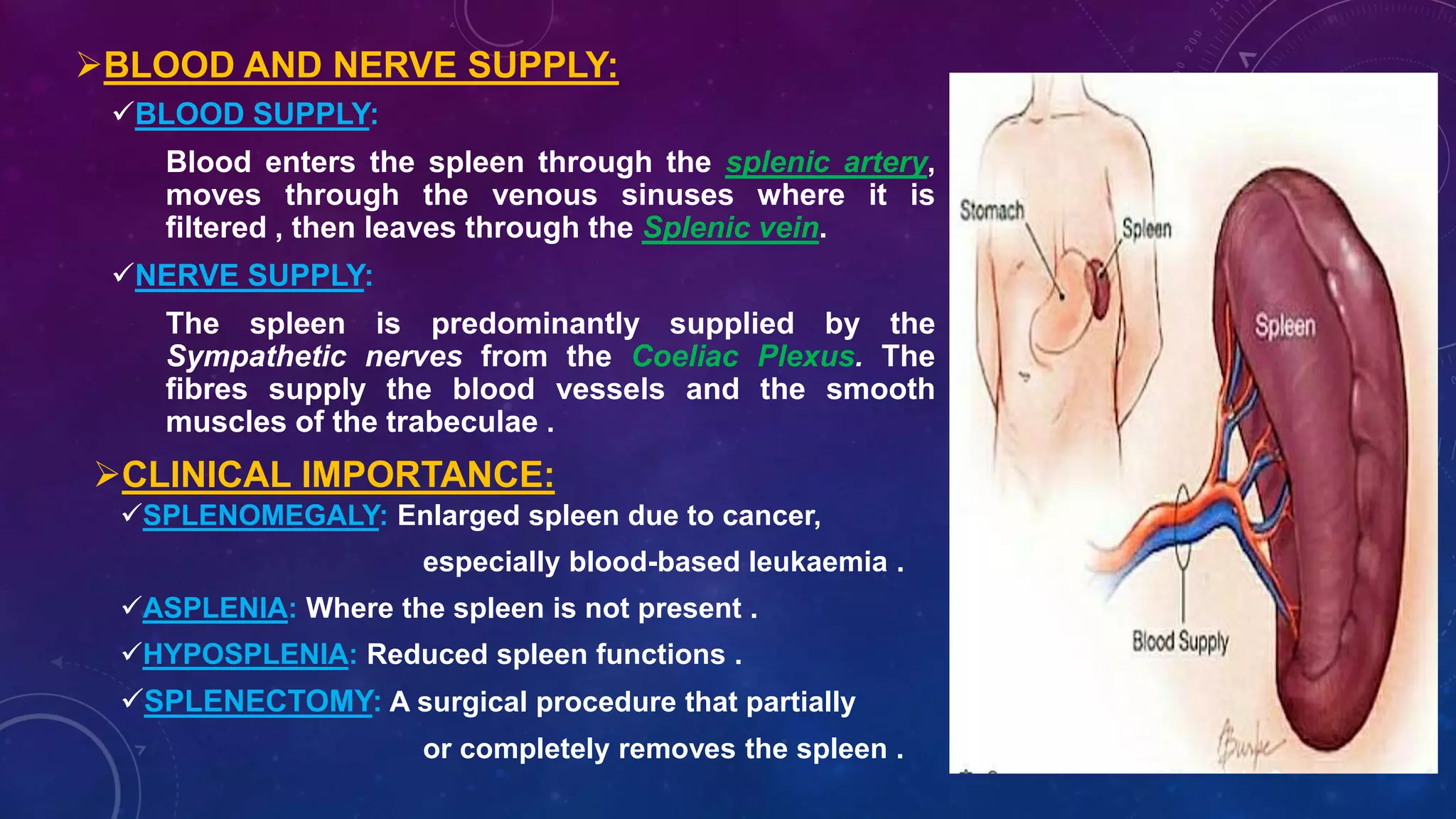 ➢BLOOD AND NERVE SUPPLY:

✓BLOOD SUPPLY:

Blood enters the spleen through the splenic artery, moves through the venous sinuses where it is filtered , then leaves through the Splenic vein.

✓NERVE SUPPLY:

The spleen is predominantly supplied by the Sympathetic nerves from the Coeliac Plexus. The fibres supply the blood vessels and the smooth muscles of the trabeculae .

➢CLINICAL IMPORTANCE:

✓SPLENOMEGALY: Enlarged spleen due to cancer, especially blood-based leukaemia .

✓ASPLENIA: Where the spleen is not present .

✓HYPOSPLENIA: Reduced spleen functions .

✓SPLENECTOMY: A surgical procedure that partially or completely removes the spleen .

Stomach
Spleen
Spleen
Blood Supply
Burke